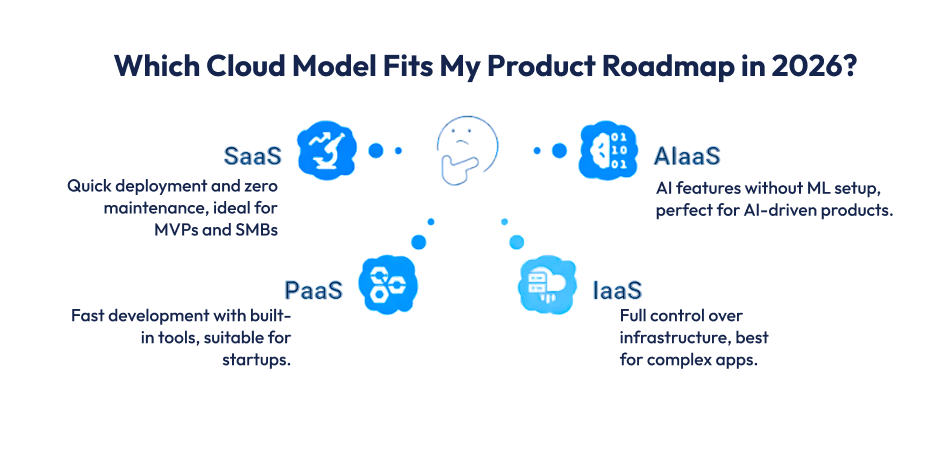 Which Cloud Model Fits My Product Roadmap in 2026?

SaaS
Quick deployment and zero maintenance, ideal for MVPs and SMBs

AIaaS
AI features without ML setup, perfect for AI-driven products.

PaaS
Fast development with built-in tools, suitable for startups.

IaaS
Full control over infrastructure, best for complex apps.